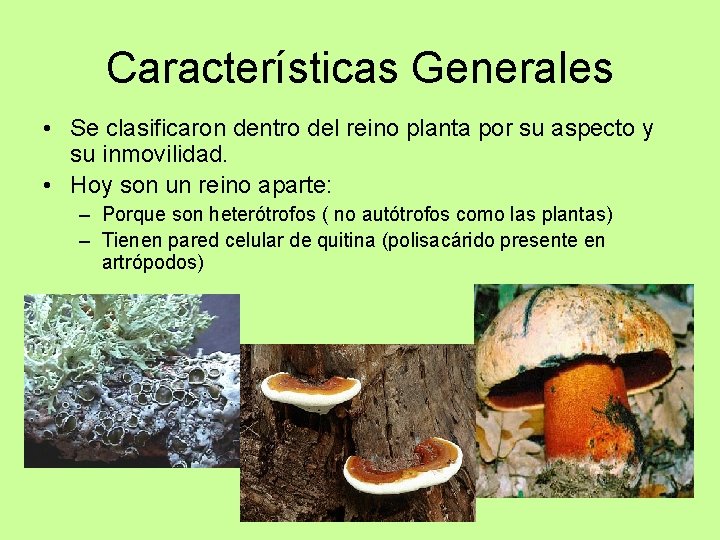 Características Generales

• Se clasificaron dentro del reino planta por su aspecto y su inmovilidad.
• Hoy son un reino aparte:
– Porque son heterótrofos ( no autótrofos como las plantas)
– Tienen pared celular de quitina (polisacárido presente en artrópodos)